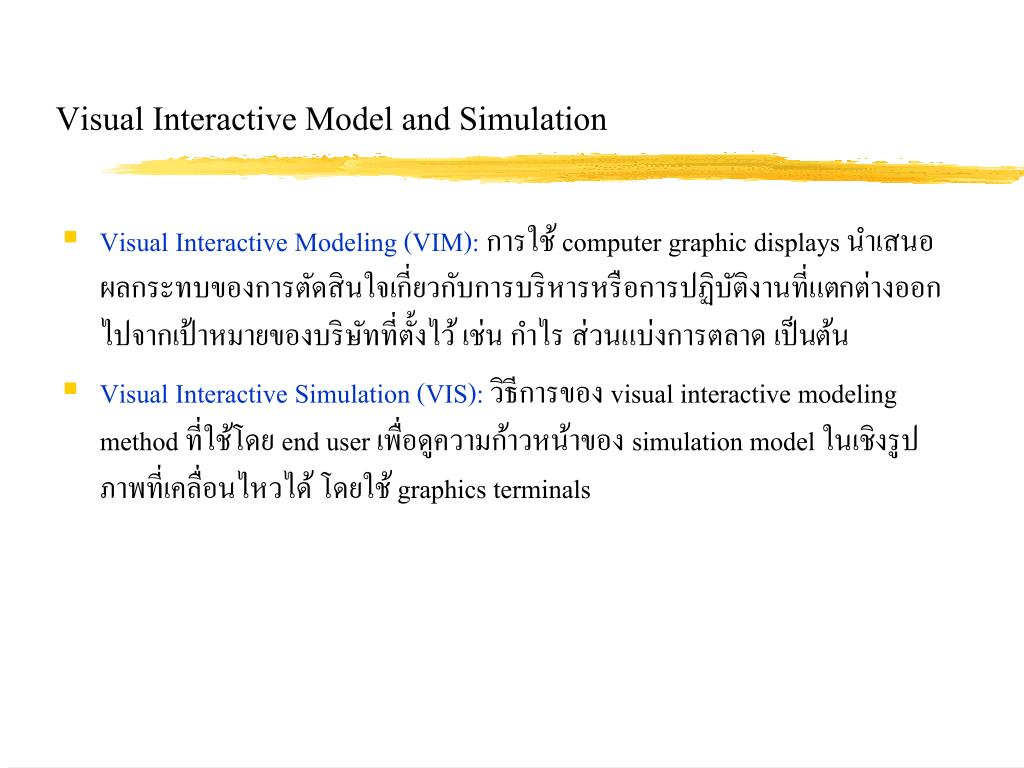 Visual Interactive Model and Simulation

Visual Interactive Modeling (VIM): การใช้ computer graphic displays นำเสนอผลกระทบของการตัดสินใจเกี่ยวกับการบริหารหรือการปฏิบัติงานที่แตกต่างออกไปจากเป้าหมายของบริษัทที่ตั้งไว้ เช่น กำไร ส่วนแบ่งการตลาด เป็นต้น

Visual Interactive Simulation (VIS): วิธีการของ visual interactive modeling method ที่ใช้โดย end user เพื่อดูความก้าวหน้าของ simulation model ในเชิงรูปภาพที่เคลื่อนไหวได้ โดยใช้ graphics terminals